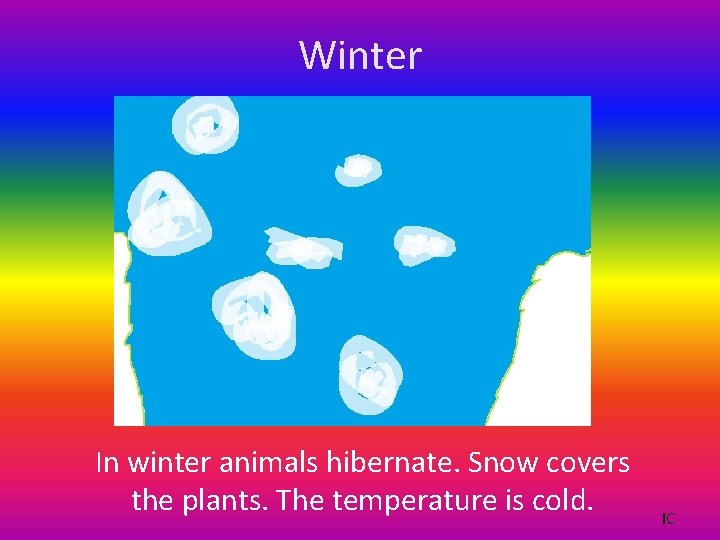 Winter

In winter animals hibernate. Snow covers the plants. The temperature is cold.

IC